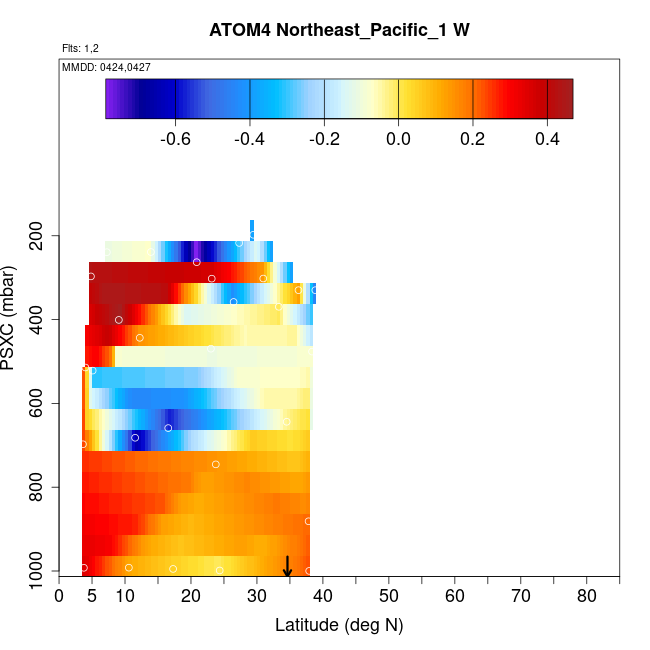 ATOM4 Northeast_Pacific_1 W

Flts: 1,2

MMDD: 0424,0427

-0.6
-0.4
-0.2
0.0
0.2
0.4

PSXC (mbar)

200
400
600
800
1000

0
5
10
20
30
40
50
60
70
80

Latitude (deg N)